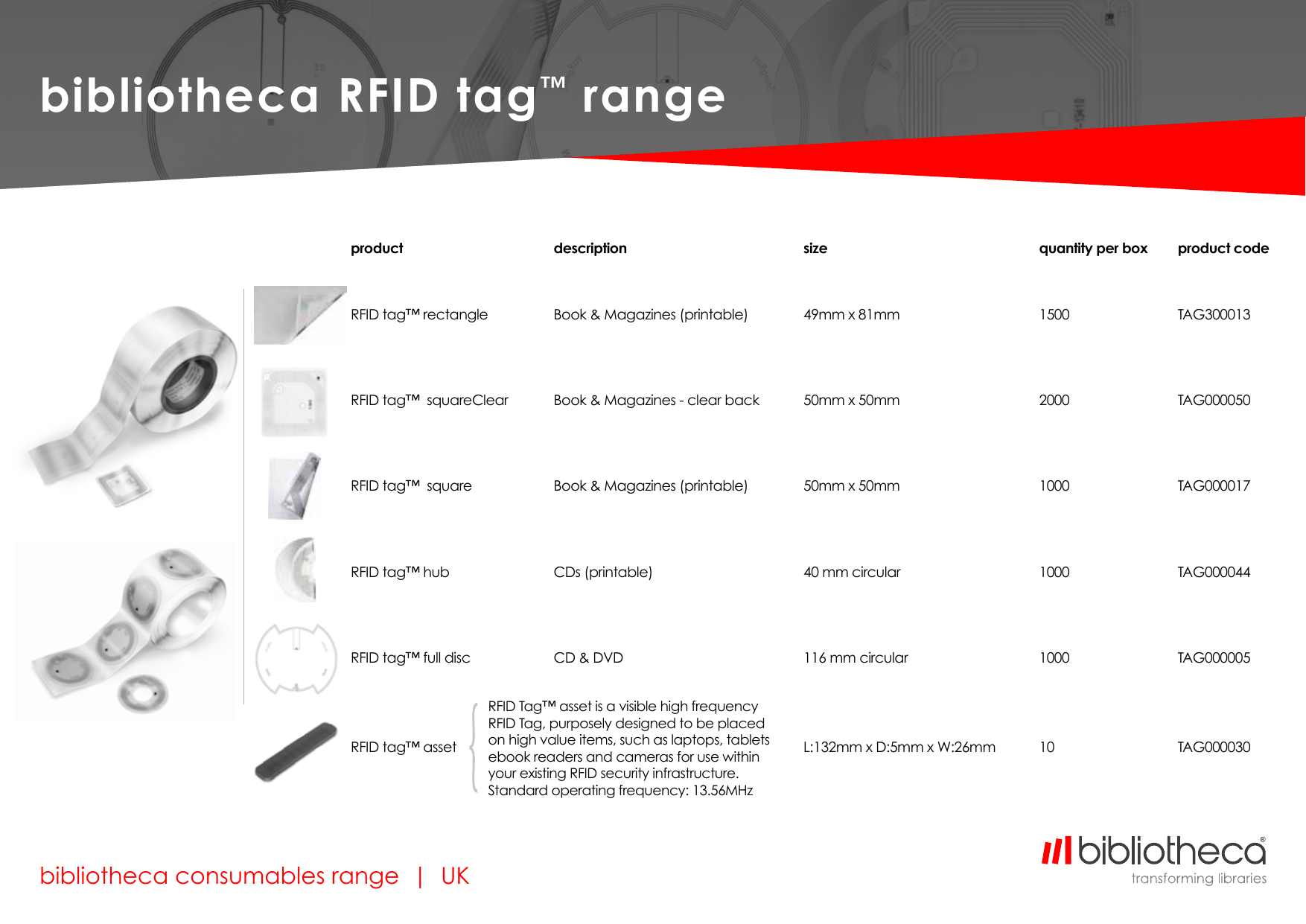 bibliotheca RFID tag™ range

| product | description | size | quantity per box | product code |
|---|---|---|---|---|
| RFID tag™ rectangle | Book & Magazines (printable) | 49mm x 81mm | 1500 | TAG300013 |
| RFID tag™ squareClear | Book & Magazines - clear back | 50mm x 50mm | 2000 | TAG000050 |
| RFID tag™ square | Book & Magazines (printable) | 50mm x 50mm | 1000 | TAG000017 |
| RFID tag™ hub | CDs (printable) | 40 mm circular | 1000 | TAG000044 |
| RFID tag™ full disc | CD & DVD | 116 mm circular | 1000 | TAG000005 |
| RFID tag™ asset | RFID Tag™ asset is a visible high frequency RFID Tag, purposely designed to be placed on high value items, such as laptops, tablets ebook readers and cameras for use within your existing RFID security infrastructure. Standard operating frequency: 13.56MHz | L:132mm x D:5mm x W:26mm | 10 | TAG000030 |

bibliotheca consumables range | UK

bibliotheca®
transforming libraries